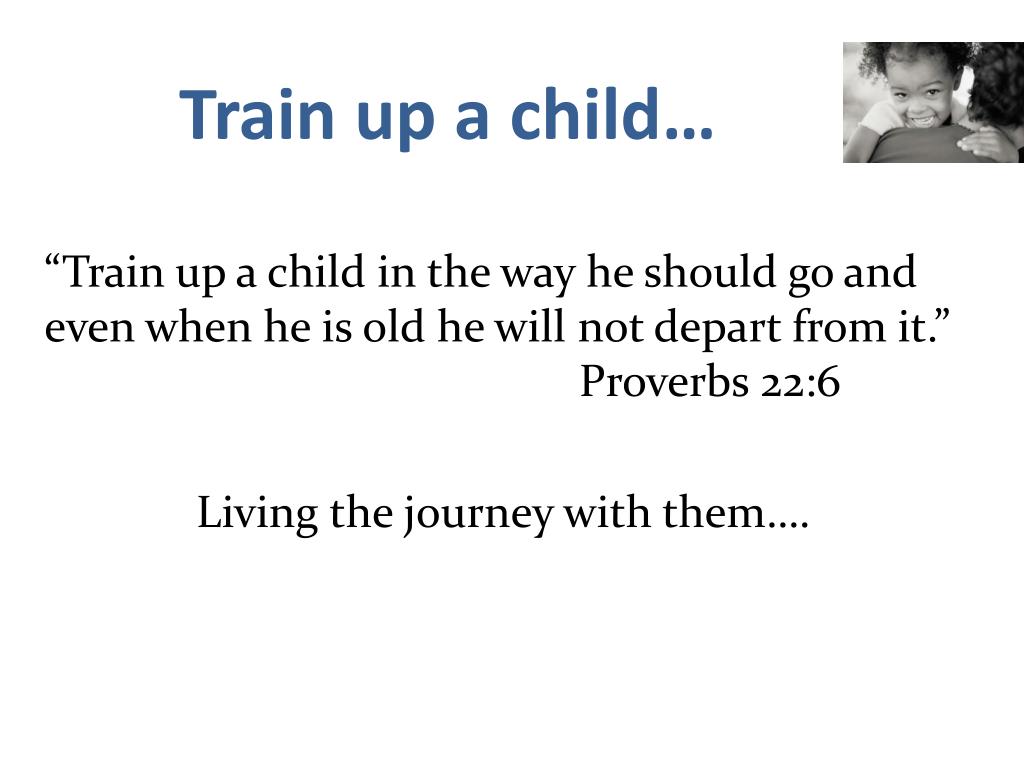 Train up a child…

“Train up a child in the way he should go and even when he is old he will not depart from it.”
Proverbs 22:6

Living the journey with them….